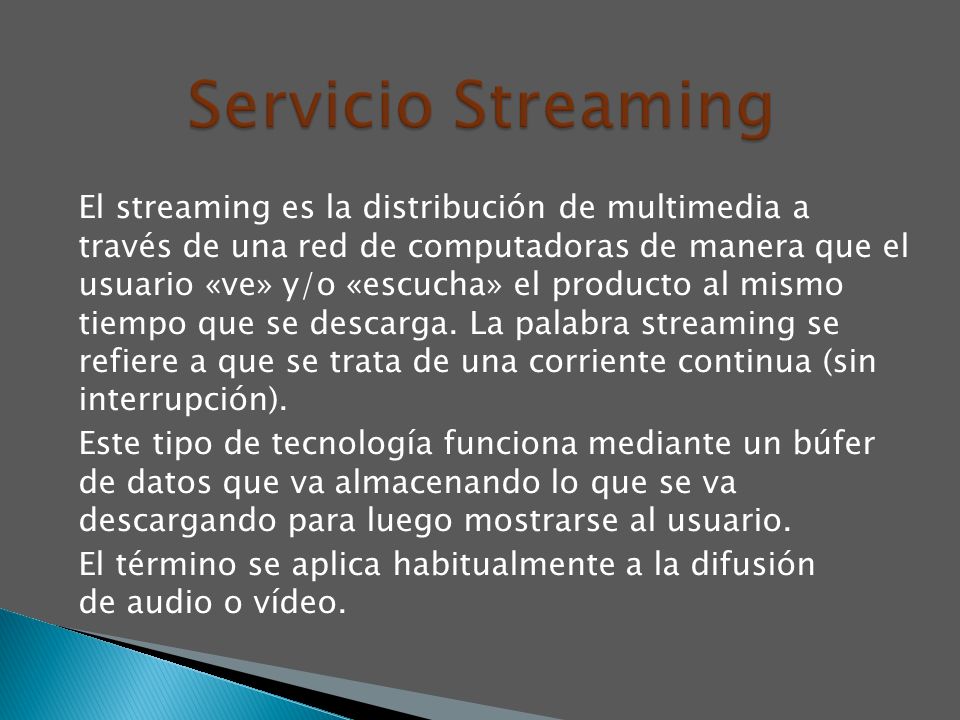 Servicio Streaming

El streaming es la distribución de multimedia a través de una red de computadoras de manera que el usuario «ve» y/o «escucha» el producto al mismo tiempo que se descarga. La palabra streaming se refiere a que se trata de una corriente continua (sin interrupción).

Este tipo de tecnología funciona mediante un búfer de datos que va almacenando lo que se va descargando para luego mostrarse al usuario.

El término se aplica habitualmente a la difusión de audio o vídeo.